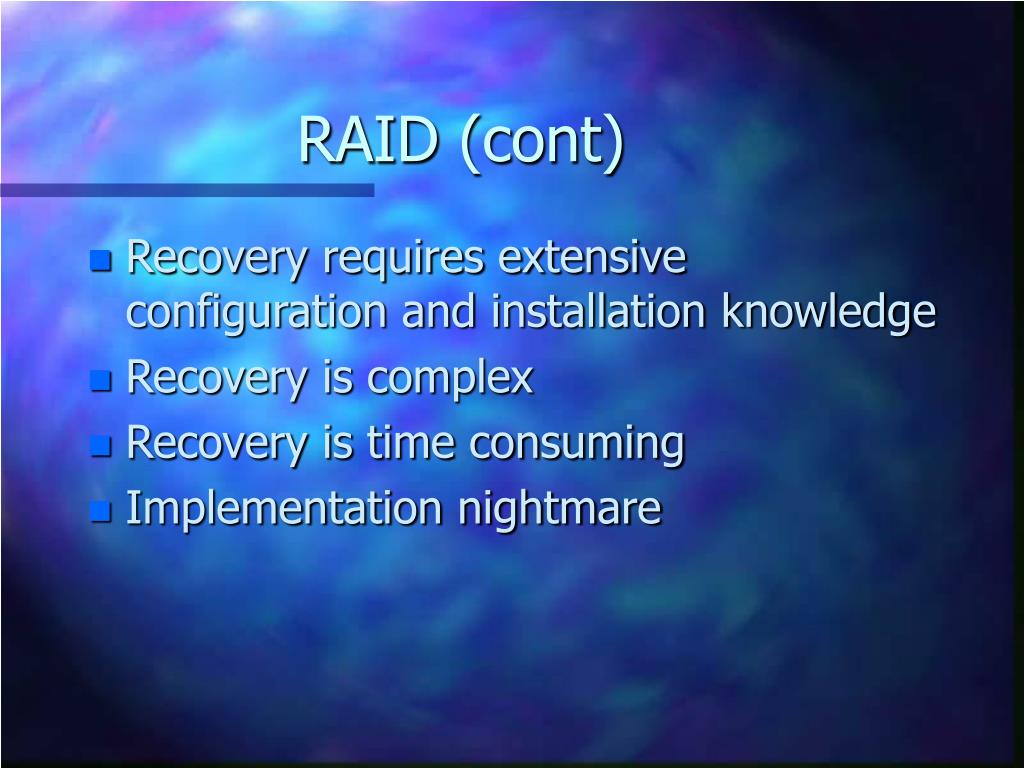 RAID (cont)

- Recovery requires extensive configuration and installation knowledge
- Recovery is complex
- Recovery is time consuming
- Implementation nightmare